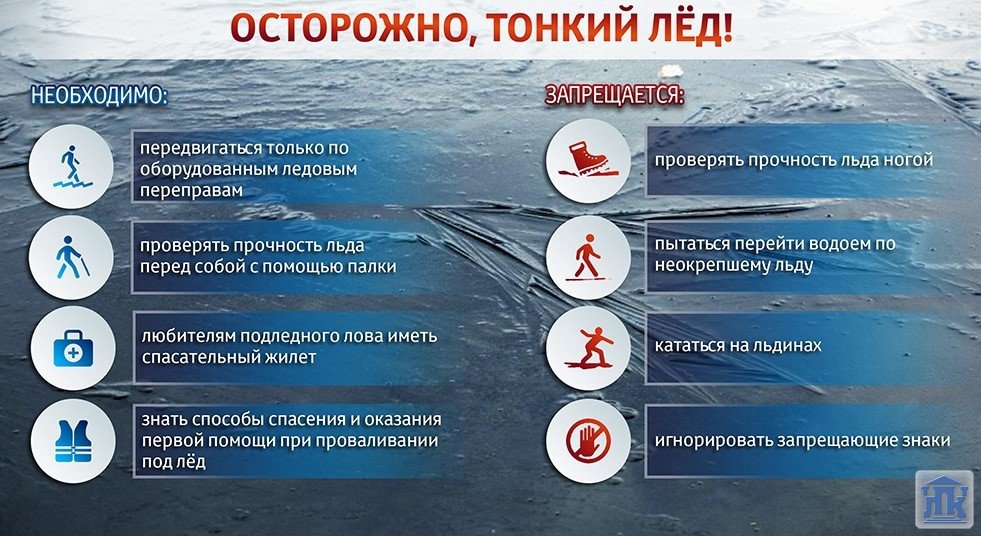 ОСТОРОЖНО, ТОНКИЙ ЛЁД!

НЕОБХОДИМО:

передвигаться только по оборудованным ледовым переправам

проверять прочность льда перед собой с помощью палки

любителям подледного лова иметь спасательный жилет

знать способы спасения и оказания первой помощи при проваливании под лёд

ЗАПРЕЩАЕТСЯ:

проверять прочность льда ногой

пытаться перейти водоем по неокрепшему льду

кататься на льдинах

игнорировать запрещающие знаки

НК